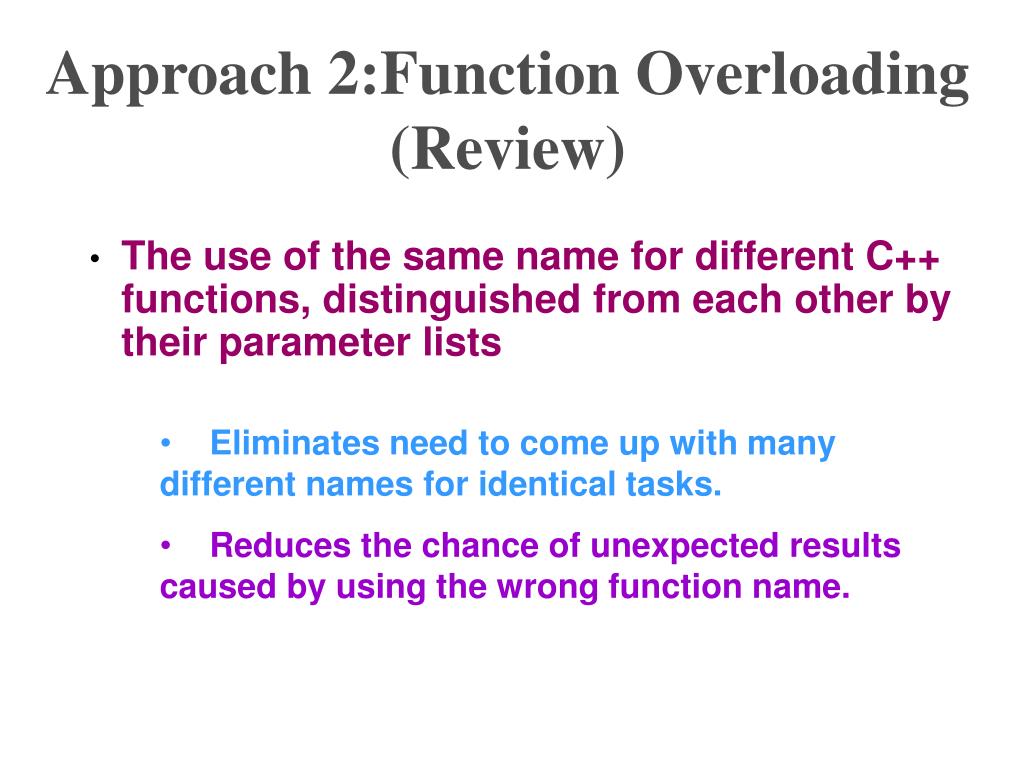 Approach 2:Function Overloading (Review)

• The use of the same name for different C++ functions, distinguished from each other by their parameter lists

• Eliminates need to come up with many different names for identical tasks.

• Reduces the chance of unexpected results caused by using the wrong function name.